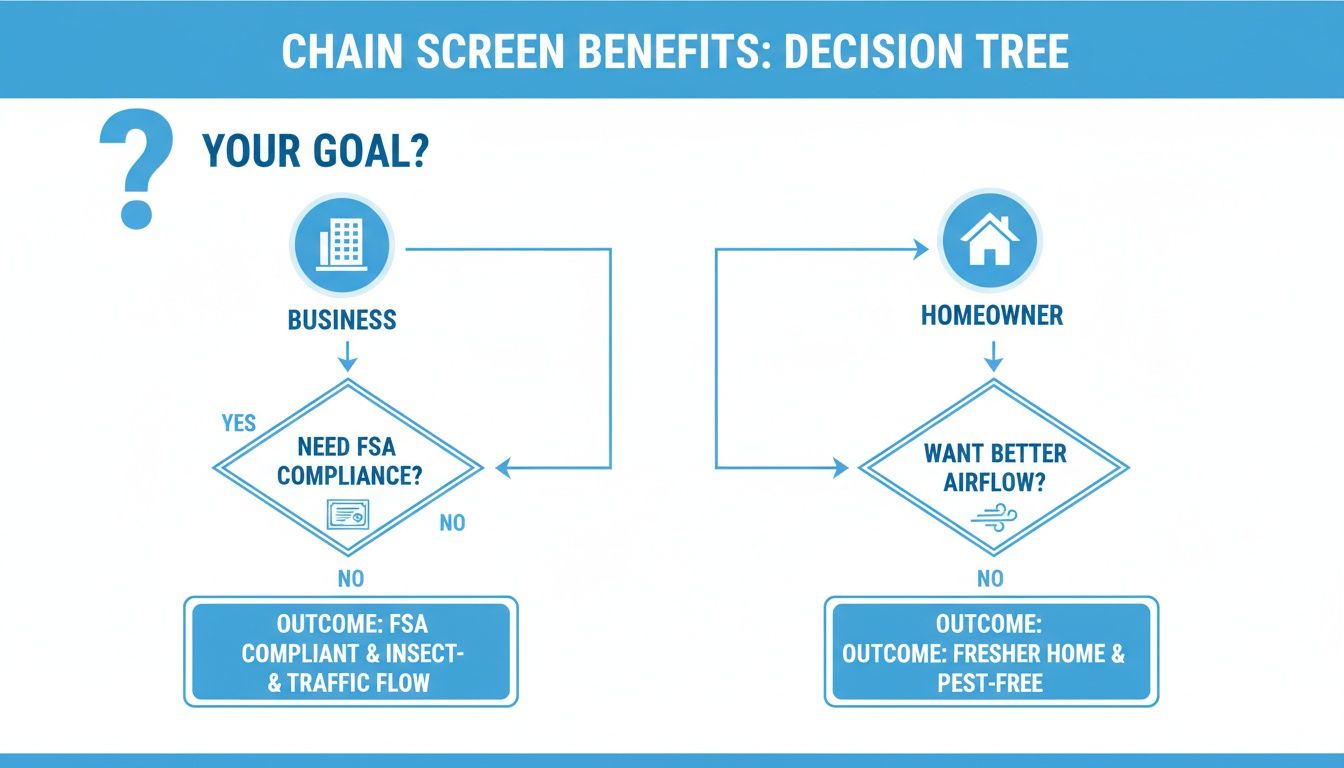 CHAIN SCREEN BENEFITS: DECISION TREE

?

YOUR GOAL?

BUSINESS

YES

NEED FSA COMPLIANCE?

NO

NO

OUTCOME: FSA COMPLIANT & INSECT- & TRAFFIC FLOW

HOMEOWNER

WANT BETTER AIRFLOW?

NO

OUTCOME: OUTCOME: FRESHER HOME & PEST-FREE